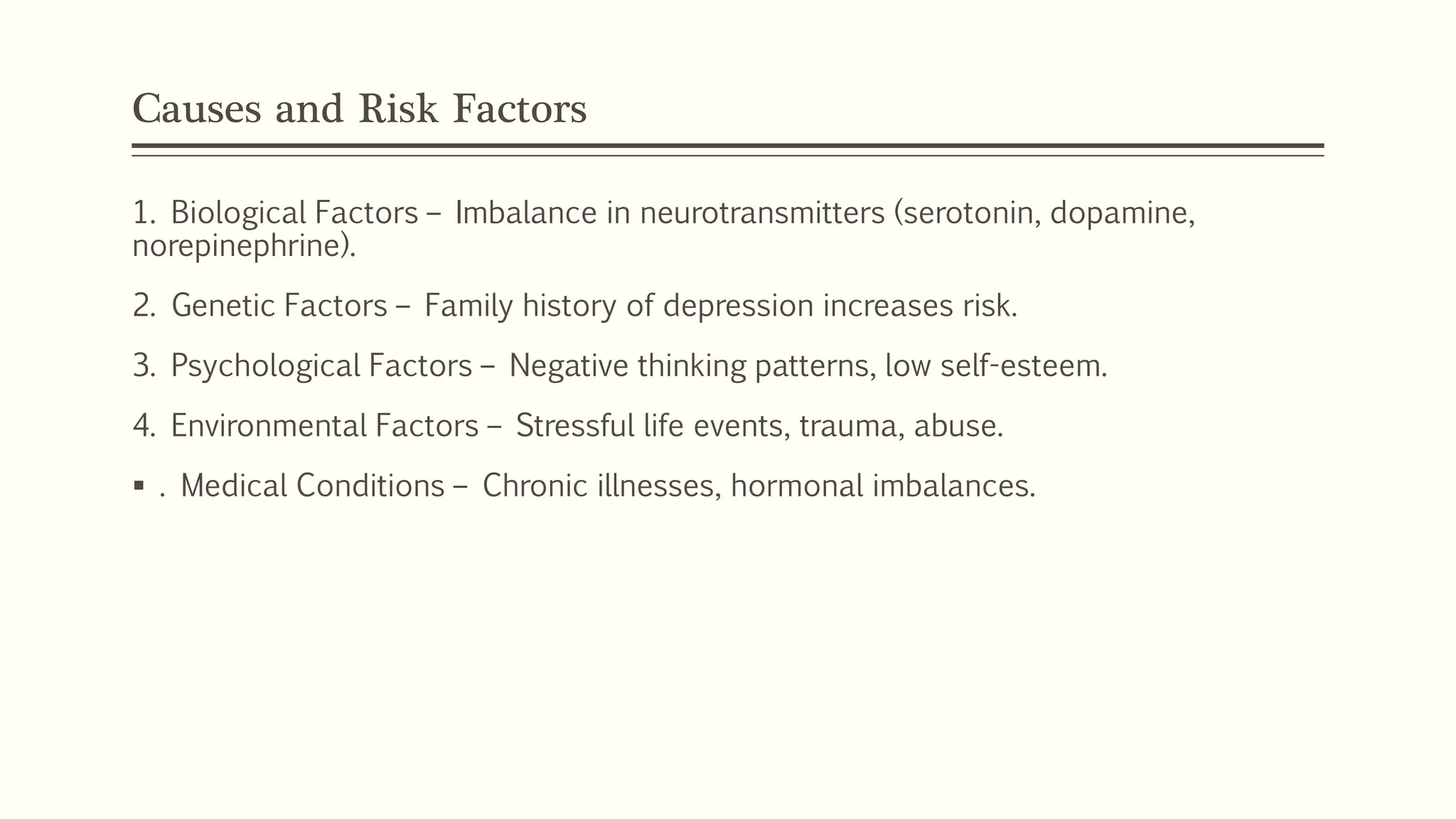 Causes and Risk Factors

1. Biological Factors – Imbalance in neurotransmitters (serotonin, dopamine, norepinephrine).

2. Genetic Factors – Family history of depression increases risk.

3. Psychological Factors – Negative thinking patterns, low self-esteem.

4. Environmental Factors – Stressful life events, trauma, abuse.

▪ . Medical Conditions – Chronic illnesses, hormonal imbalances.